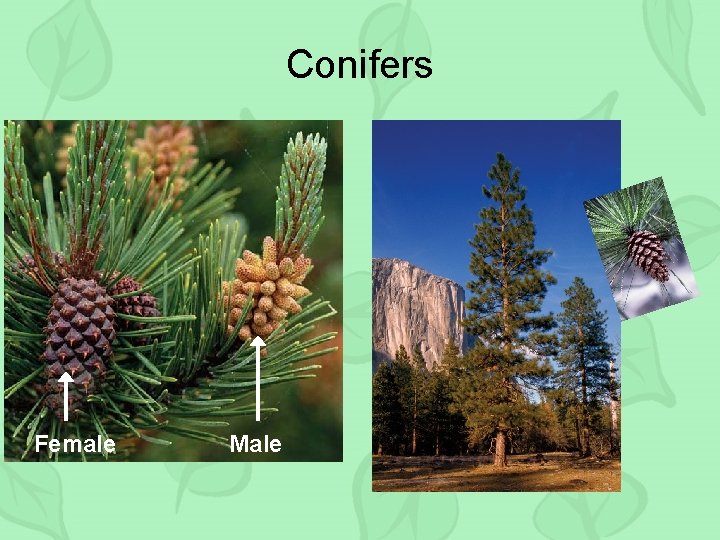 Conifers

Female

Male